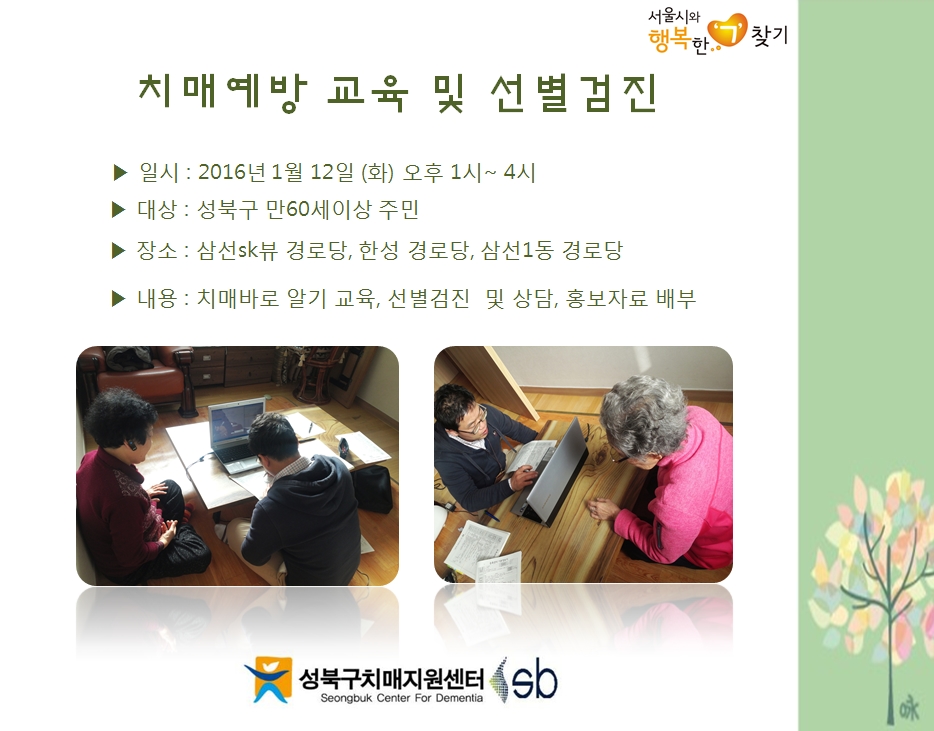 서울시와 행복한 '기' 찾기

치매예방 교육 및 선별검진

▶ 일시 : 2016년 1월 12일 (화) 오후 1시~ 4시

▶ 대상 : 성북구 만60세이상 주민

▶ 장소 : 삼선sk뷰 경로당, 한성 경로당, 삼선1동 경로당

▶ 내용 : 치매바로 알기 교육, 선별검진 및 상담, 홍보자료 배부

성북구치매지원센터
Seongbuk Center For Dementia
sb